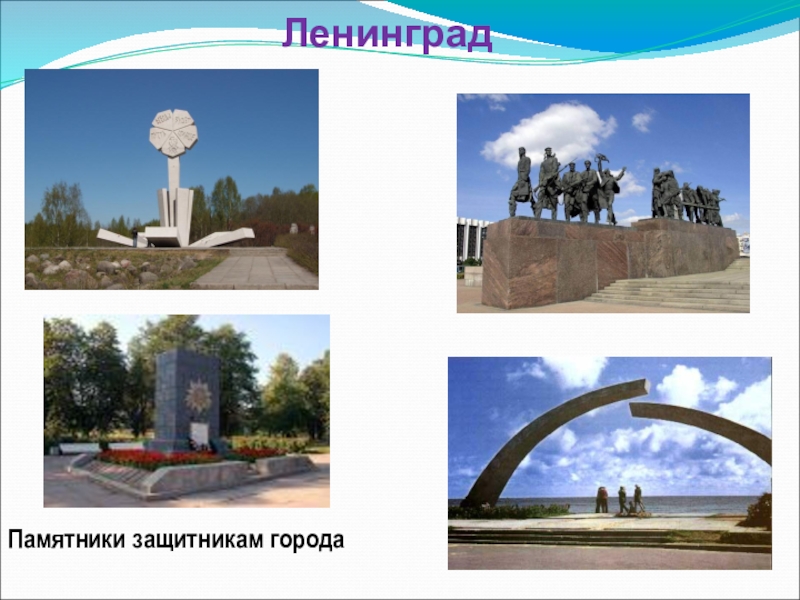 Ленинград

Памятники защитникам города